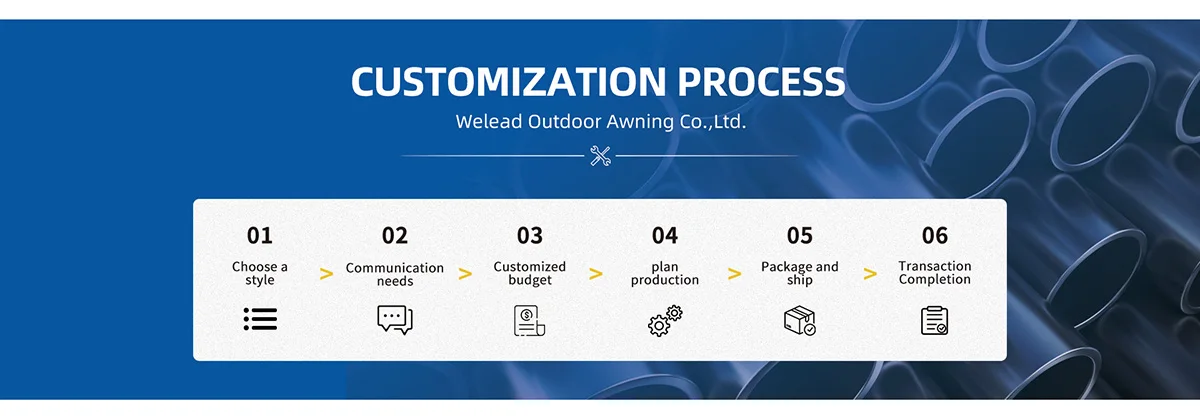 CUSTOMIZATION PROCESS
Welead Outdoor Awning Co.,Ltd.

01
Choose a style

>

02
Communication needs

>

03
Customized budget

>

04
plan production

>

05
Package and ship

>

06
Transaction Completion